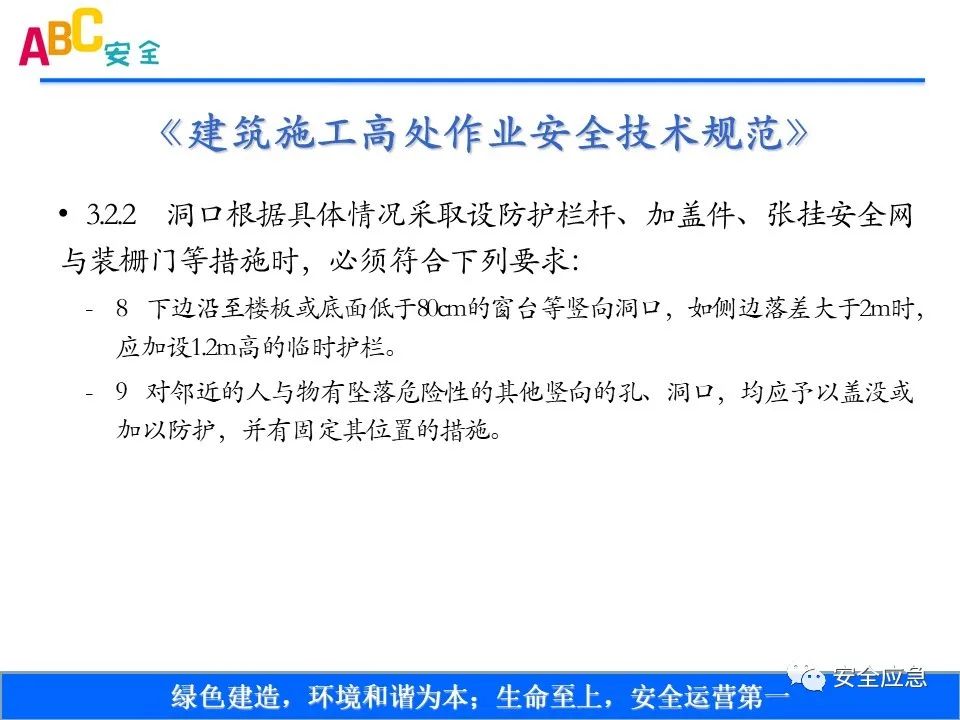 ABC安全

《建筑施工高处作业安全技术规范》

• 3.2.2 洞口根据具体情况采取设防护栏杆、加盖件、张挂安全网与装栅门等措施时，必须符合下列要求：

- 8 下边沿至楼板或底面低于80cm的窗台等竖向洞口，如侧边落差大于2m时，应加设1.2m高的临时护栏。

- 9 对邻近的人与物有坠落危险性的其他竖向的孔、洞口，均应予以盖没或加以防护，并有固定其位置的措施。

绿色建造，环境和谐为本；生命至上，安全运营第一

安全应急